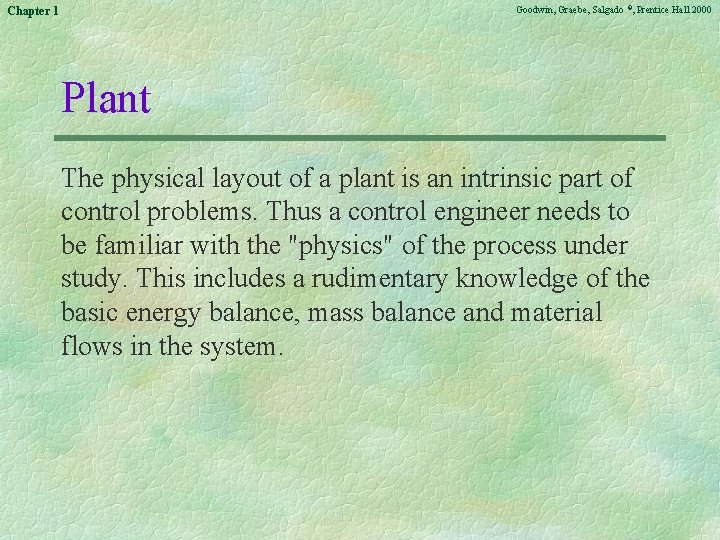 Chapter 1

Goodwin, Graebe, Salgado ©, Prentice Hall 2000

Plant

The physical layout of a plant is an intrinsic part of control problems. Thus a control engineer needs to be familiar with the "physics" of the process under study. This includes a rudimentary knowledge of the basic energy balance, mass balance and material flows in the system.